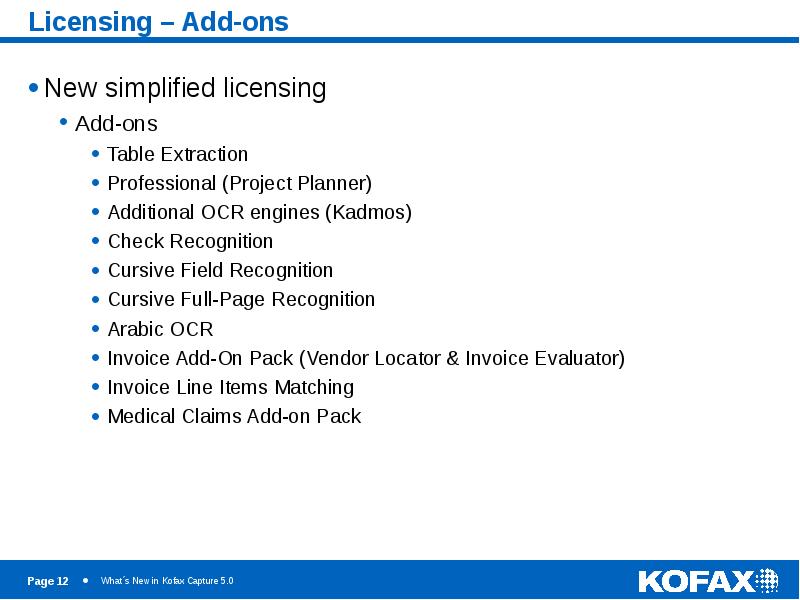 Licensing – Add-ons

• New simplified licensing
  • Add-ons
    • Table Extraction
    • Professional (Project Planner)
    • Additional OCR engines (Kadmos)
    • Check Recognition
    • Cursive Field Recognition
    • Cursive Full-Page Recognition
    • Arabic OCR
    • Invoice Add-On Pack (Vendor Locator & Invoice Evaluator)
    • Invoice Line Items Matching
    • Medical Claims Add-on Pack

Page 12 • What´s New in Kofax Capture 5.0

KOFAX